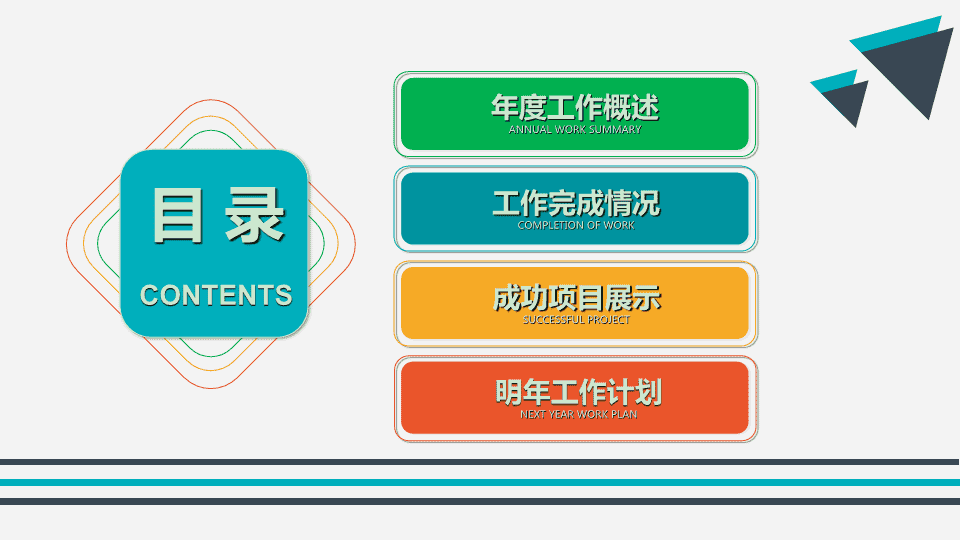 目录
CONTENTS

年度工作概述
ANNUAL WORK SUMMARY

工作完成情况
COMPLETION OF WORK

成功项目展示
SUCCESSFUL PROJECT

明年工作计划
NEXT YEAR WORK PLAN